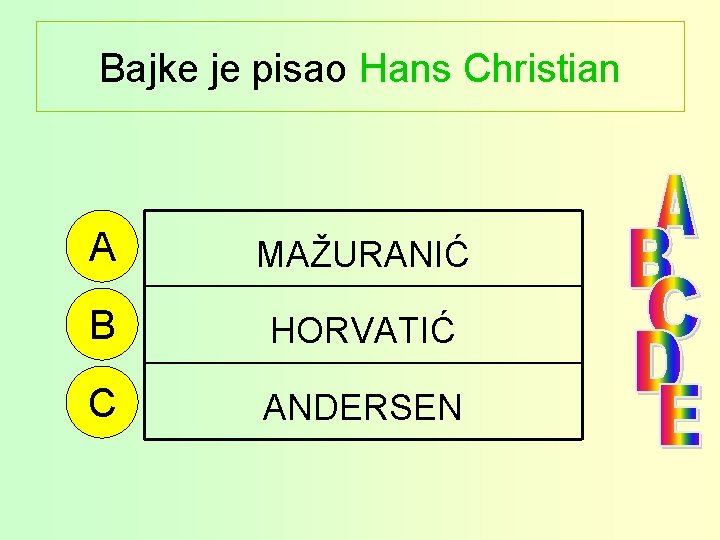 Bajke je pisao Hans Christian

A MAŽURANIĆ

B HORVATIĆ

C ANDERSEN

A
B
C
D
E